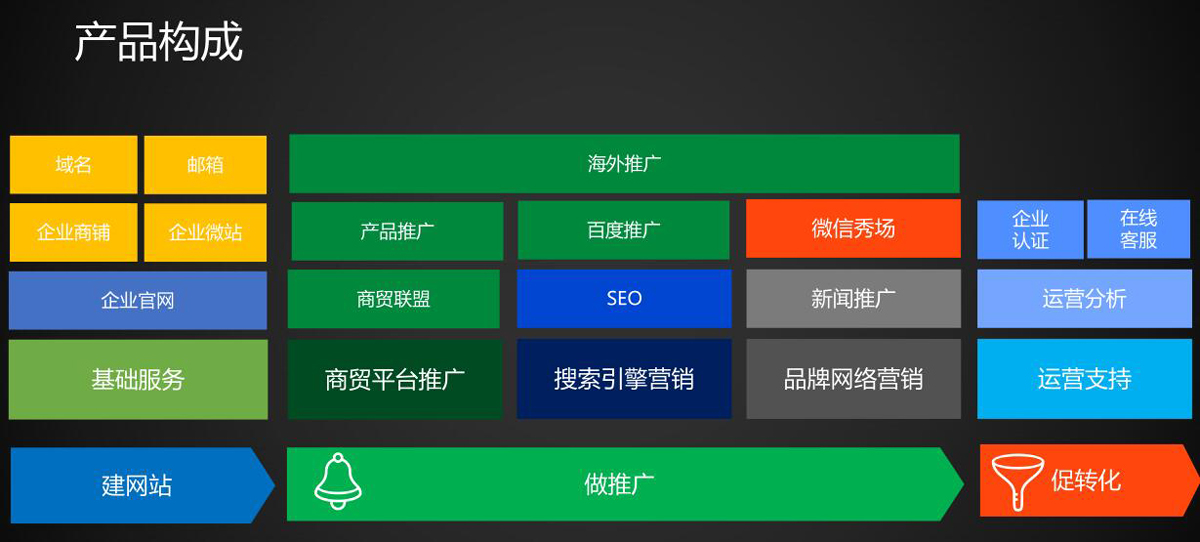 产品构成

域名
邮箱
企业商铺
企业微站
企业官网
基础服务

海外推广
产品推广
百度推广
微信秀场
商贸联盟
SEO
新闻推广
商贸平台推广
搜索引擎营销
品牌网络营销

企业认证
在线客服
运营分析
运营支持

建网站
做推广
促转化